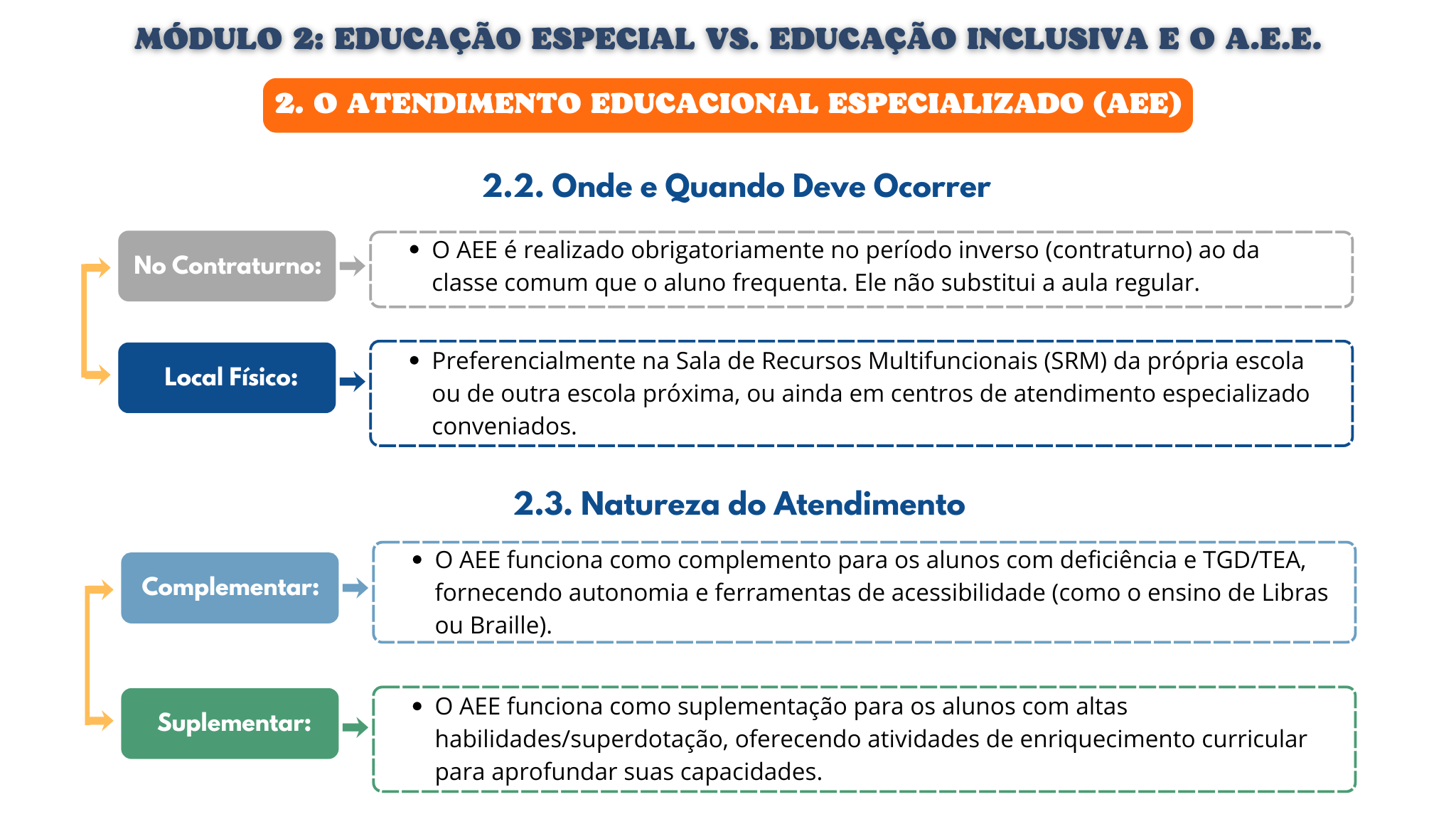 MÓDULO 2: EDUCAÇÃO ESPECIAL VS. EDUCAÇÃO INCLUSIVA E O A.E.E.

2. O ATENDIMENTO EDUCACIONAL ESPECIALIZADO (AEE)

2.2. Onde e Quando Deve Ocorrer

No Contraturno:

• O AEE é realizado obrigatoriamente no período inverso (contraturno) ao da classe comum que o aluno frequenta. Ele não substitui a aula regular.

Local Físico:

• Preferencialmente na Sala de Recursos Multifuncionais (SRM) da própria escola ou de outra escola próxima, ou ainda em centros de atendimento especializado conveniados.

2.3. Natureza do Atendimento

Complementar:

• O AEE funciona como complemento para os alunos com deficiência e TGD/TEA, fornecendo autonomia e ferramentas de acessibilidade (como o ensino de Libras ou Braille).

Suplementar:

• O AEE funciona como suplementação para os alunos com altas habilidades/superdotação, oferecendo atividades de enriquecimento curricular para aprofundar suas capacidades.